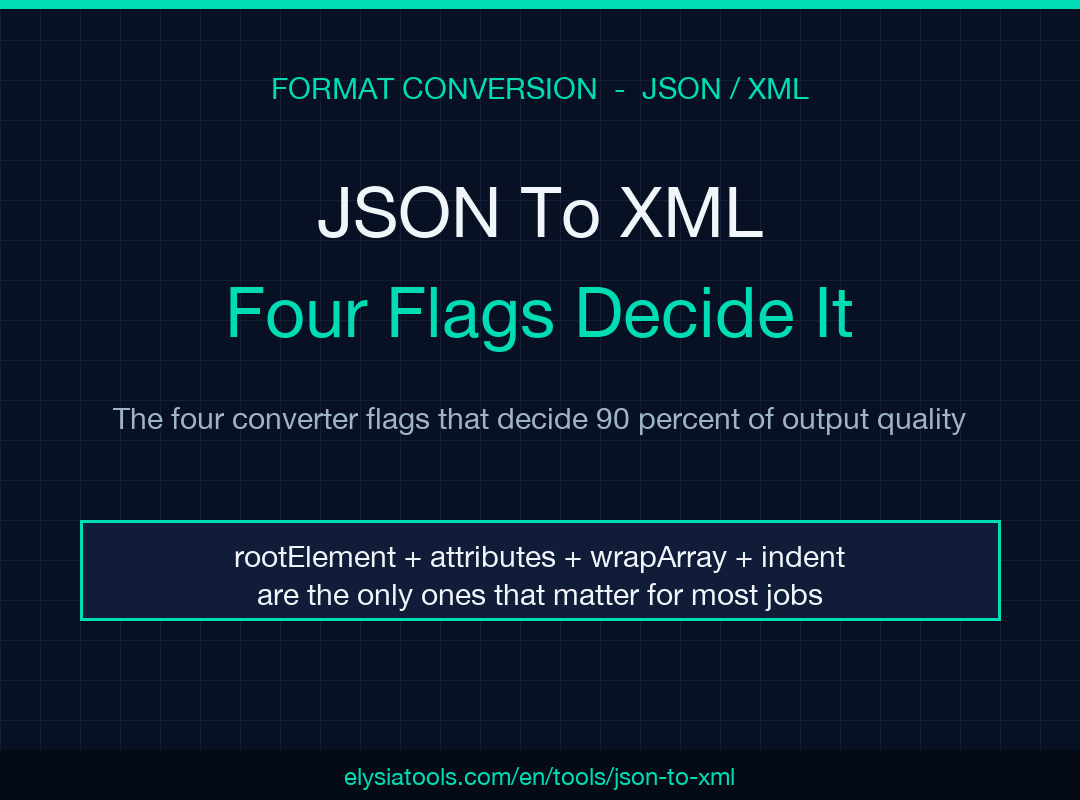 FORMAT CONVERSION - JSON / XML

JSON To XML

Four Flags Decide It

The four converter flags that decide 90 percent of output quality

rootElement + attributes + wrapArray + indent
are the only ones that matter for most jobs

elysiatools.com/en/tools/json-to-xml